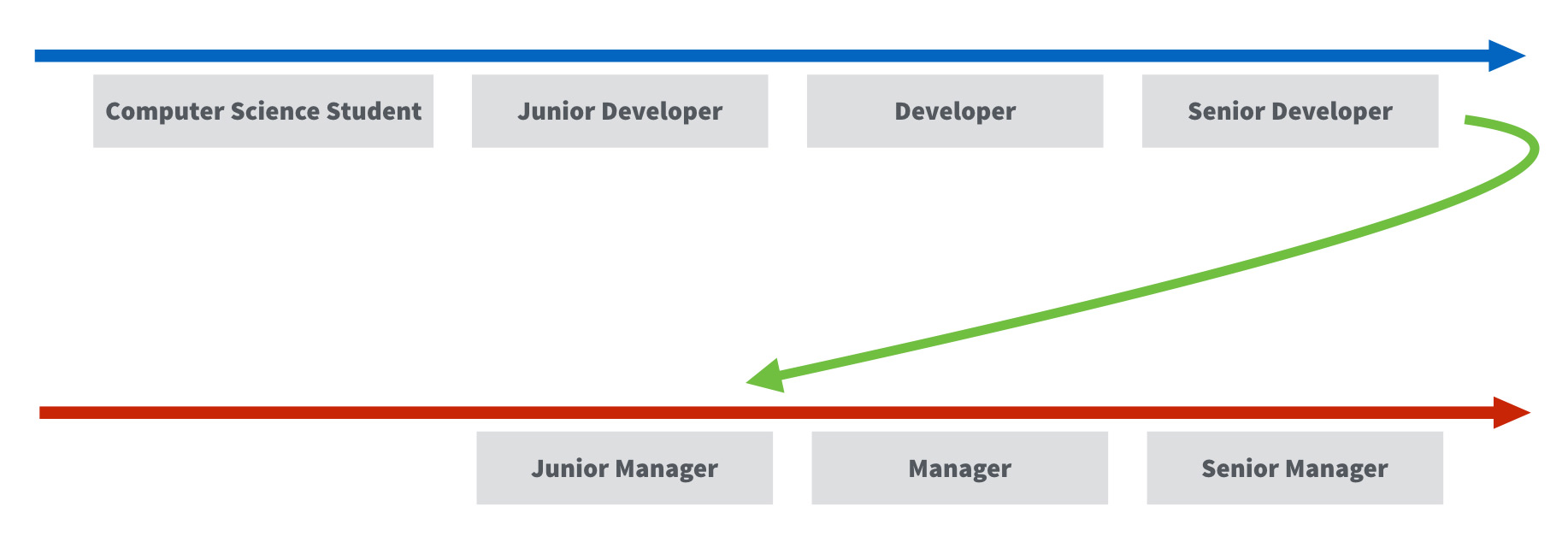 Computer Science Student

Junior Developer

Developer

Senior Developer

Junior Manager

Manager

Senior Manager